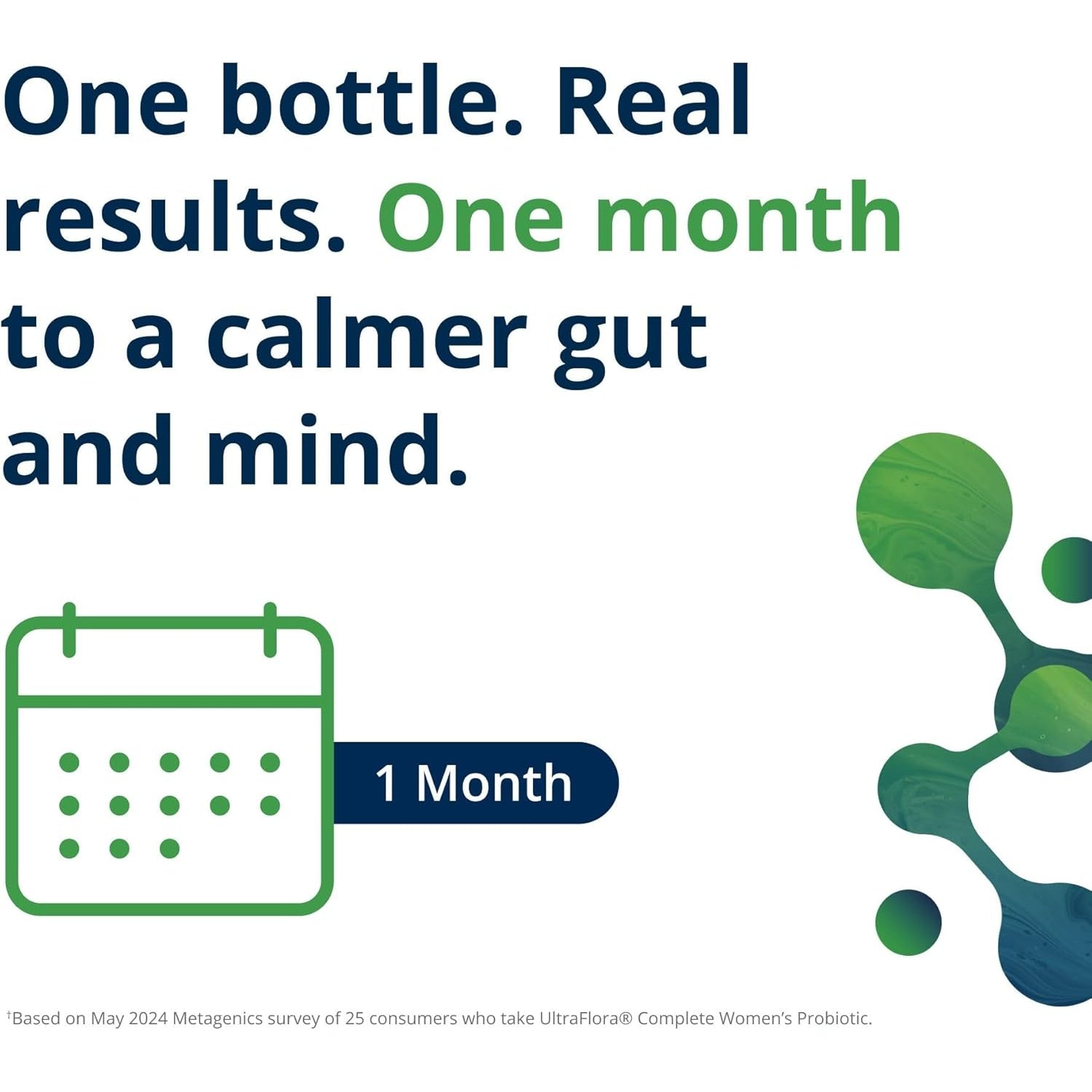 One bottle. Real results. One month to a calmer gut and mind.

1 Month

$^{†}$Based on May 2024 Metagenics survey of 25 consumers who take UltraFlora® Complete Women's Probiotic.